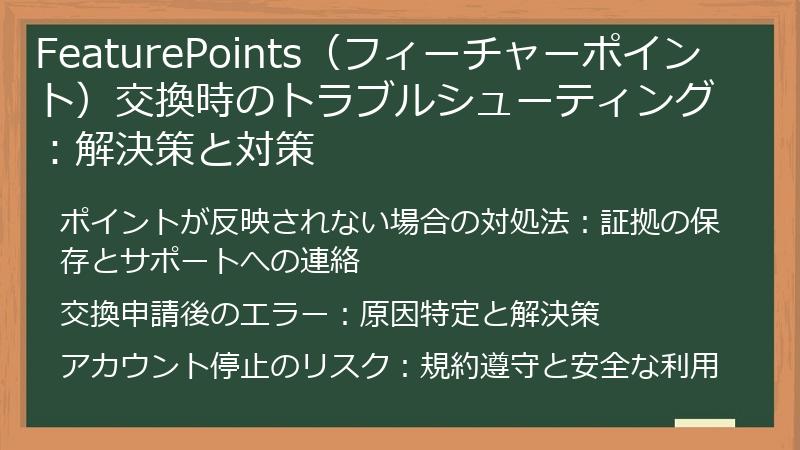 FeaturePoints（フィーチャーポイント）交換時のトラブルシューティング：解決策と対策

ポイントが反映されない場合の対処法：証拠の保存とサポートへの連絡

交換申請後のエラー：原因特定と解決策

アカウント停止のリスク：規約遵守と安全な利用